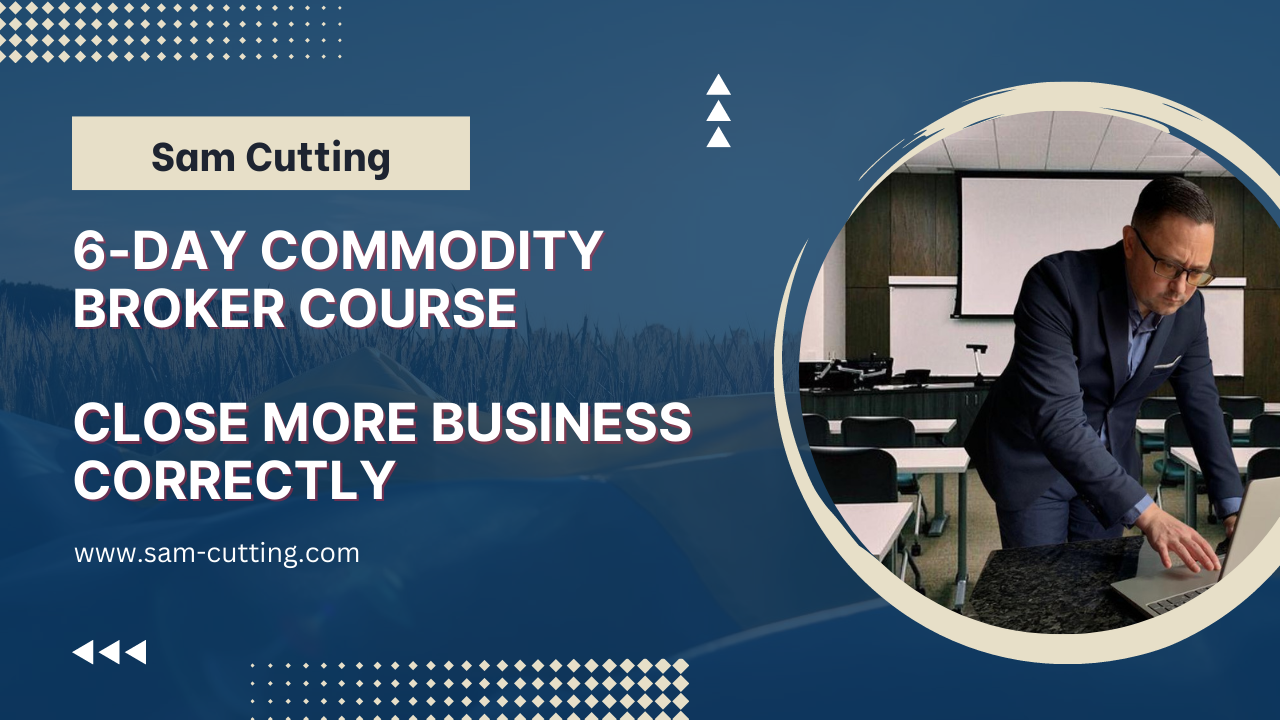 Sam Cutting

6-DAY COMMODITY BROKER COURSE

CLOSE MORE BUSINESS CORRECTLY

www.sam-cutting.com